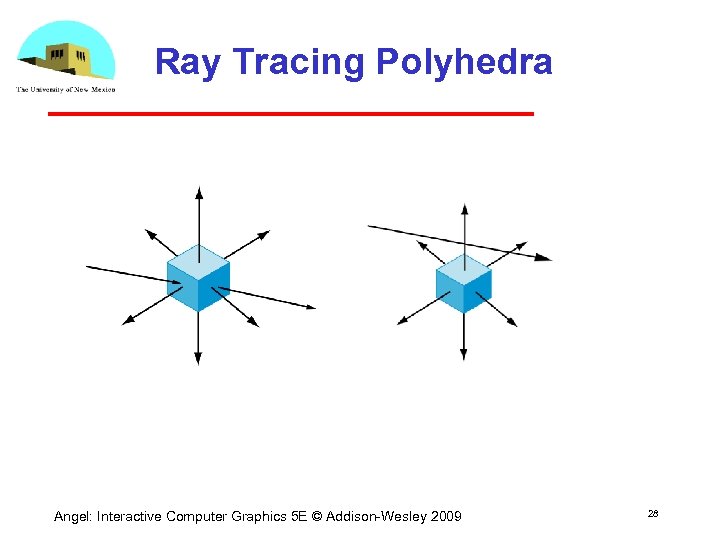 The University of New Mexico

Ray Tracing Polyhedra

Angel: Interactive Computer Graphics 5E © Addison-Wesley 2009

28